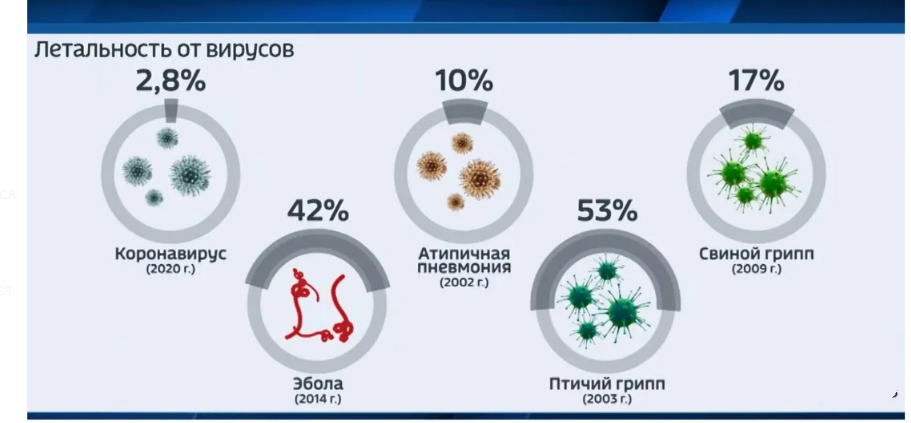 Летальность от вирусов

2,8%

Коронавирус
(2020 г.)

42%

Эбола
(2014 г.)

10%

Атипичная пневмония
(2002 г.)

53%

Птичий грипп
(2003 г.)

17%

Свиной грипп
(2009 г.)